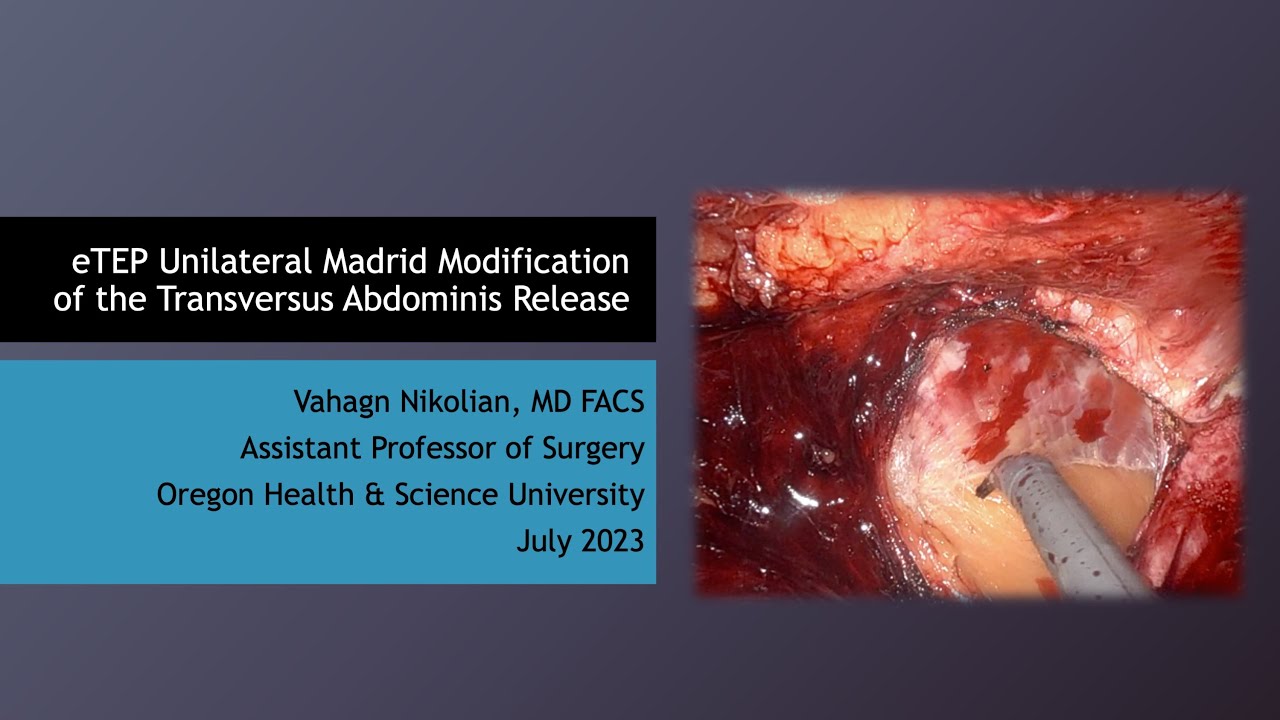 eTEP Unilateral Madrid Modification of the Transversus Abdominis Release

Vahagn Nikolian, MD FACS
Assistant Professor of Surgery
Oregon Health & Science University
July 2023